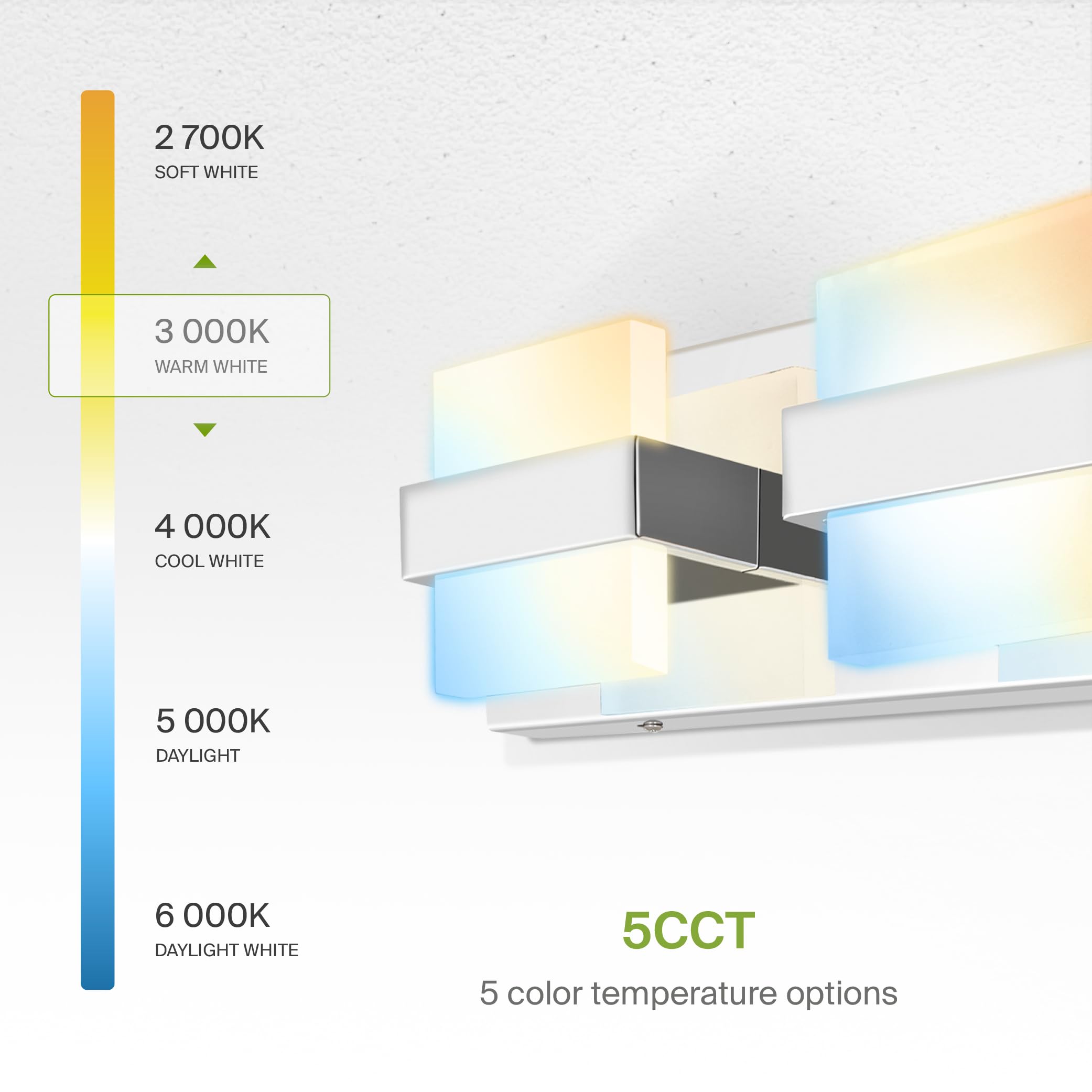 2 700K
SOFT WHITE

3 000K
WARM WHITE

4 000K
COOL WHITE

5 000K
DAYLIGHT

6 000K
DAYLIGHT WHITE

5CCT
5 color temperature options